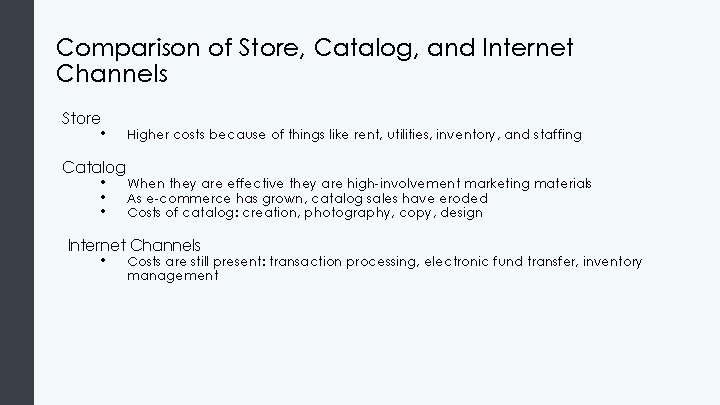 Comparison of Store, Catalog, and Internet Channels

Store
• Higher costs because of things like rent, utilities, inventory, and staffing

Catalog
• When they are effective they are high-involvement marketing materials
• As e-commerce has grown, catalog sales have eroded
• Costs of catalog: creation, photography, copy, design

Internet Channels
• Costs are still present: transaction processing, electronic fund transfer, inventory management